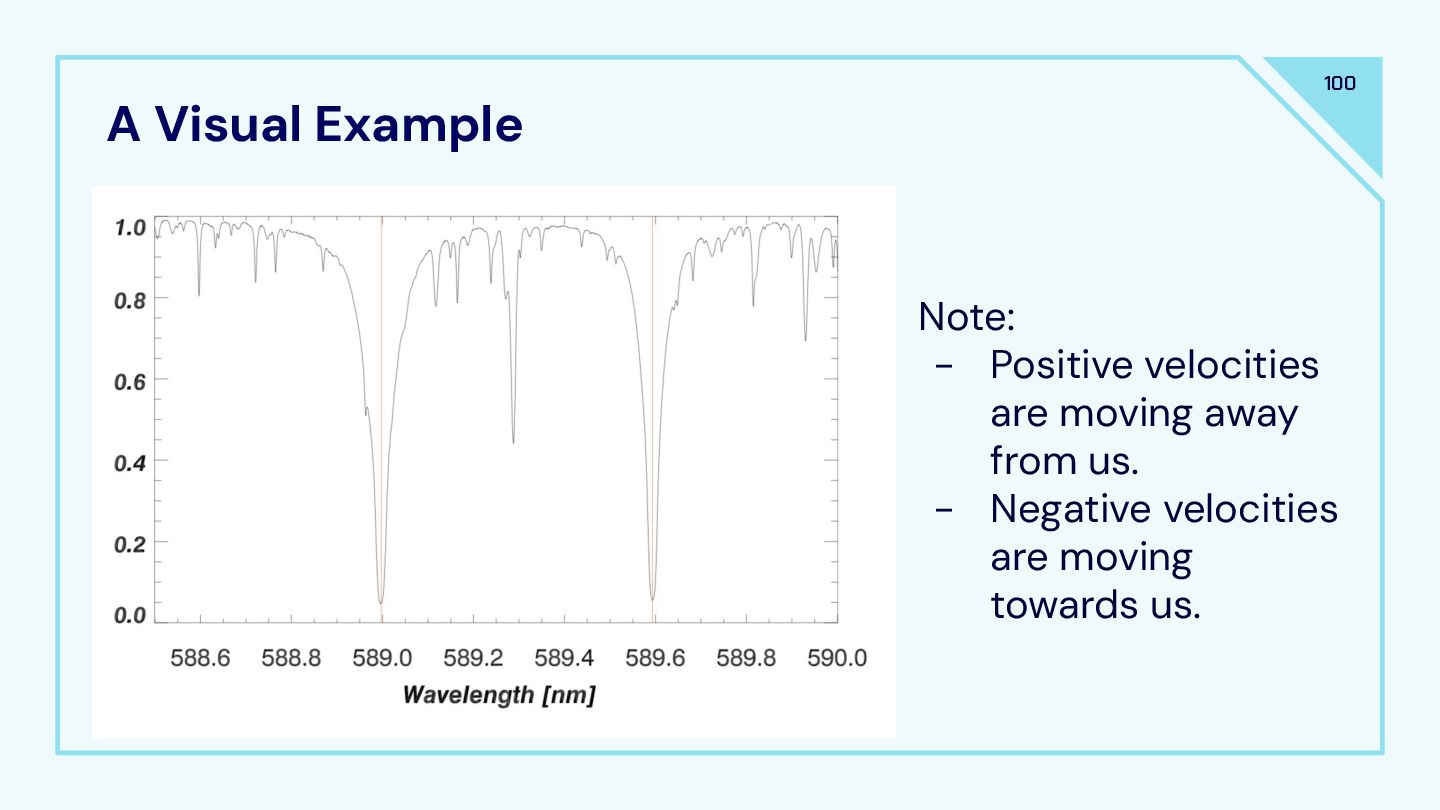 100

A Visual Example

1.0
0.8
0.6
0.4
0.2
0.0

588.6 588.8 589.0 589.2 589.4 589.6 589.8 590.0
Wavelength [nm]

Note:
- Positive velocities are moving away from us.
- Negative velocities are moving towards us.